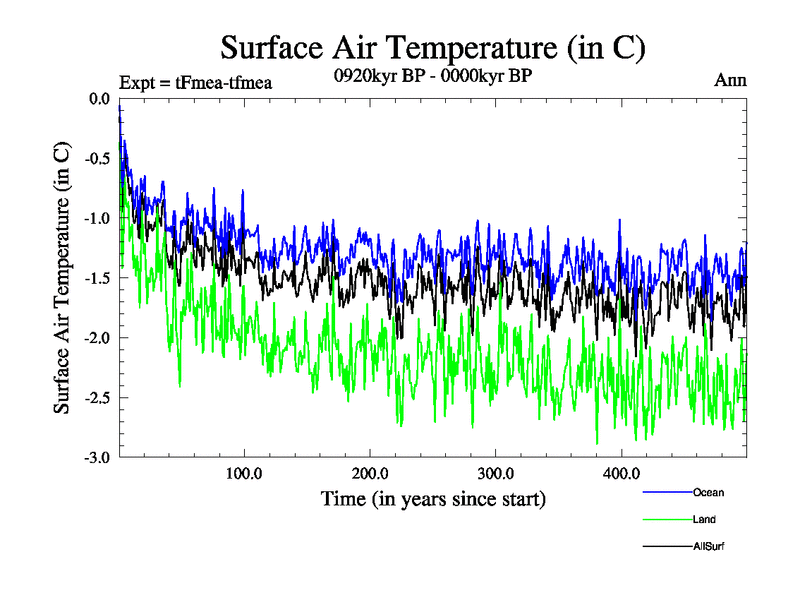 Surface Air Temperature (in C)

Expt = tFmea-tfmea

0920kyr BP - 0000kyr BP

Ann

Surface Air Temperature (in C)

0.0
-0.5
-1.0
-1.5
-2.0
-2.5
-3.0

100.0
200.0
300.0
400.0

Time (in years since start)

Ocean

Land

AllSurf